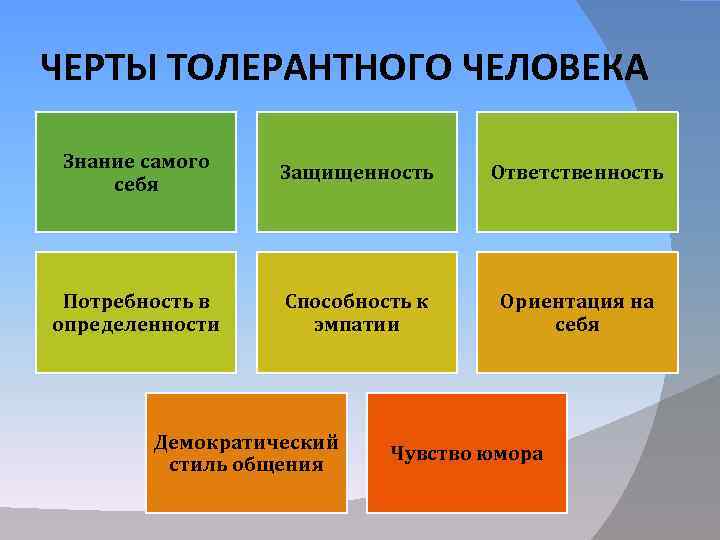 ЧЕРТЫ ТОЛЕРАНТНОГО ЧЕЛОВЕКА

Знание самого себя

Защищенность

Ответственность

Потребность в определенности

Способность к эмпатии

Ориентация на себя

Демократический стиль общения

Чувство юмора